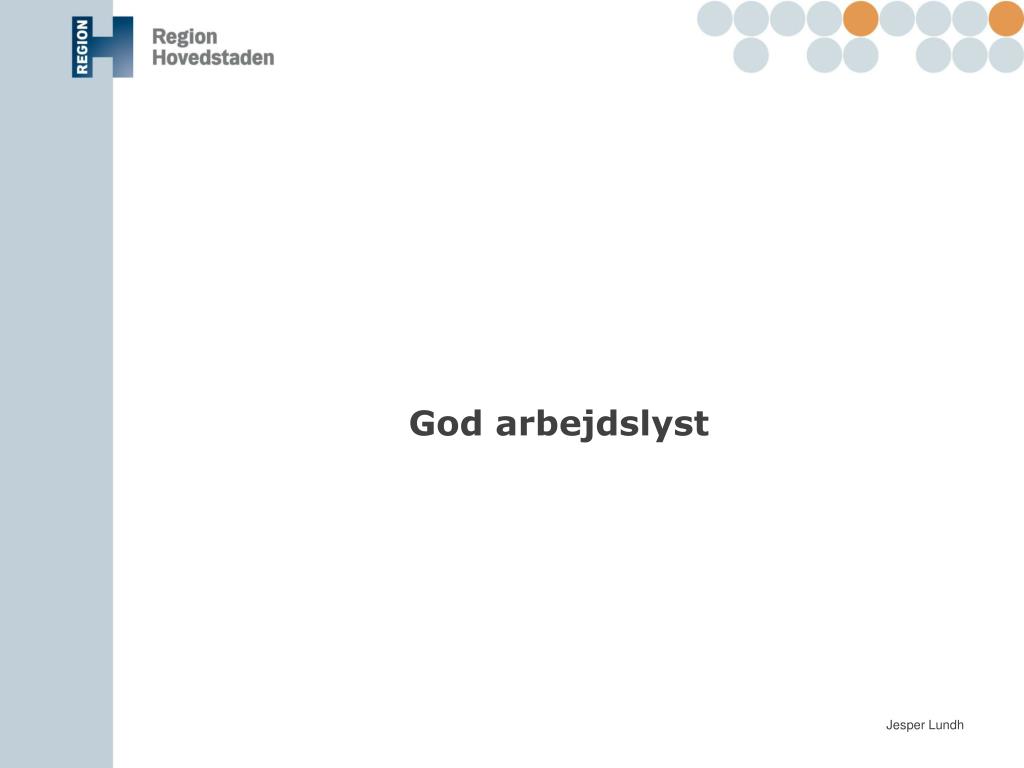 REGION
Region
Hovedstaden

God arbejdslyst

Jesper Lundh